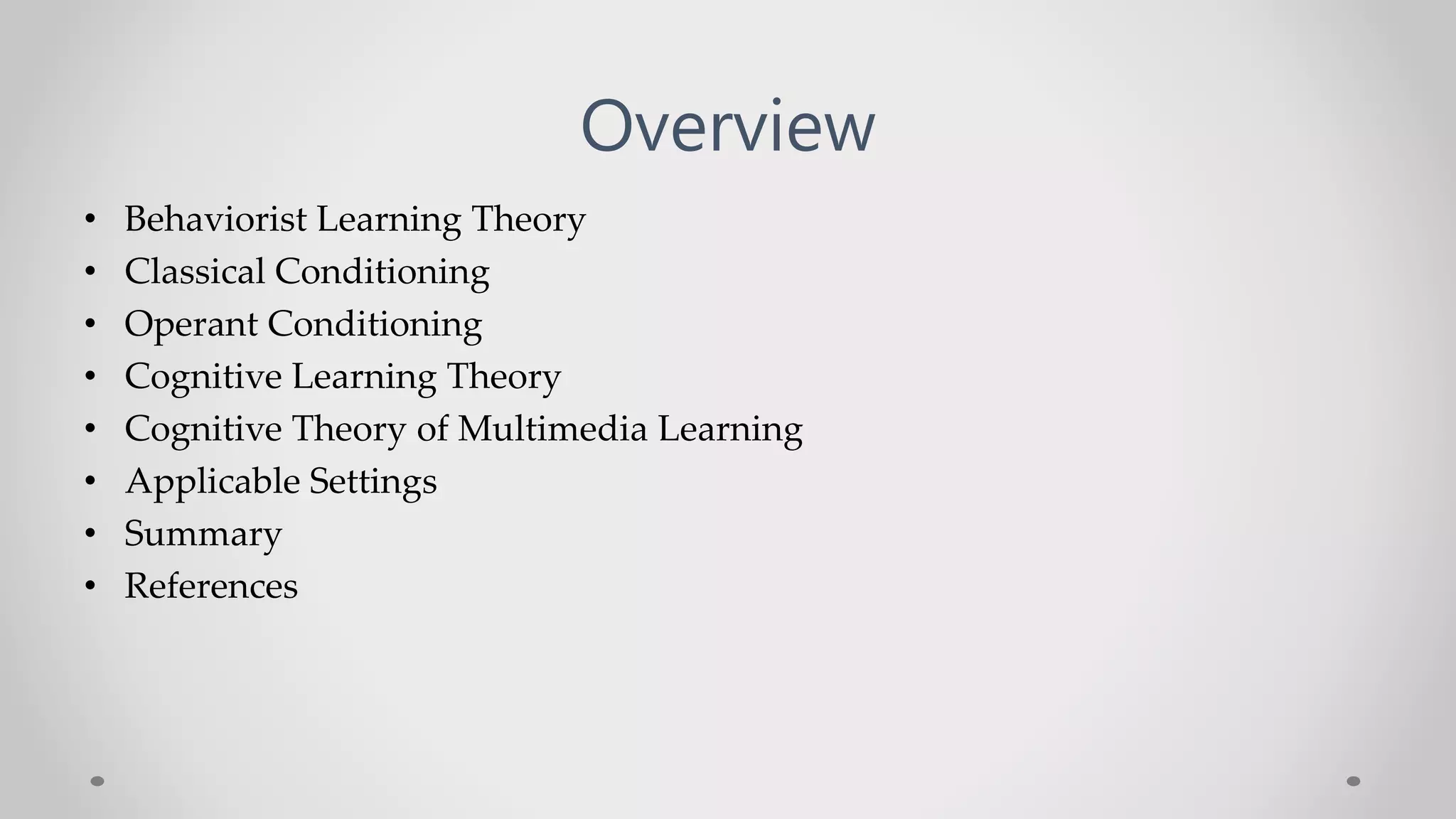 Overview

• Behaviorist Learning Theory
• Classical Conditioning
• Operant Conditioning
• Cognitive Learning Theory
• Cognitive Theory of Multimedia Learning
• Applicable Settings
• Summary
• References